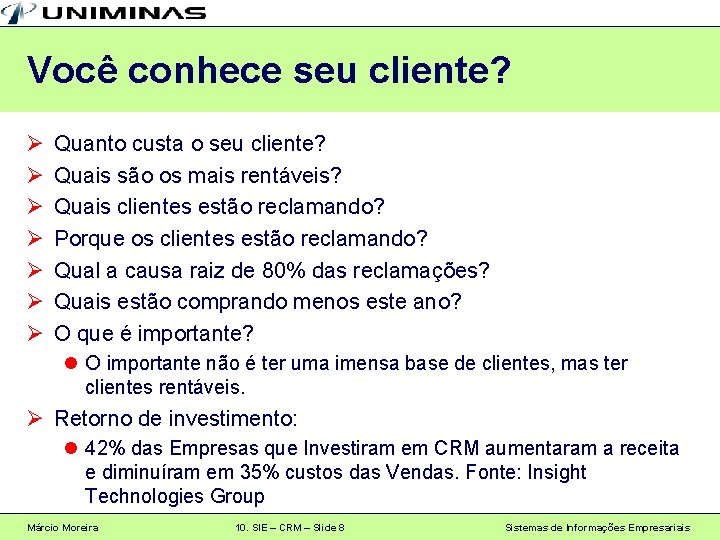 UNIMINAS

Você conhece seu cliente?

➢ Quanto custa o seu cliente?
➢ Quais são os mais rentáveis?
➢ Quais clientes estão reclamando?
➢ Porque os clientes estão reclamando?
➢ Qual a causa raiz de 80% das reclamações?
➢ Quais estão comprando menos este ano?
➢ O que é importante?
● O importante não é ter uma imensa base de clientes, mas ter clientes rentáveis.
➢ Retorno de investimento:
● 42% das Empresas que Investiram em CRM aumentaram a receita e diminuíram em 35% custos das Vendas. Fonte: Insight Technologies Group

Márcio Moreira
10. SIE – CRM – Slide 8
Sistemas de Informações Empresariais